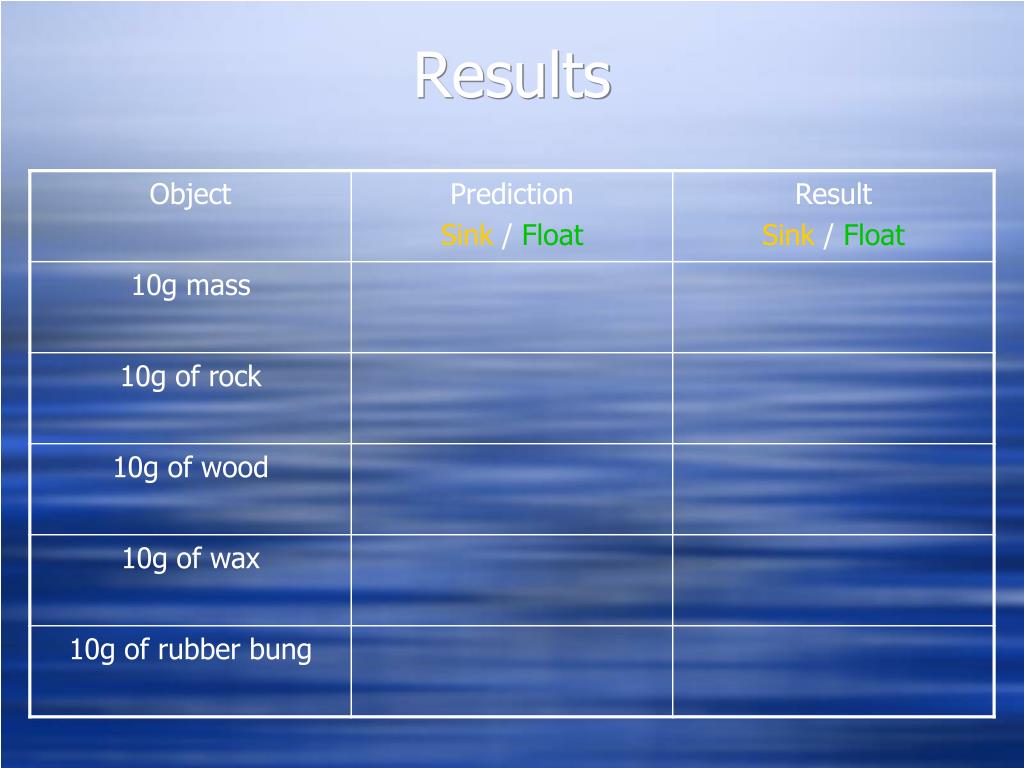 Results

| Object | Prediction Sink / Float | Result Sink / Float |
|---|---|---|
| 10g mass | | |
| 10g of rock | | |
| 10g of wood | | |
| 10g of wax | | |
| 10g of rubber bung | | |